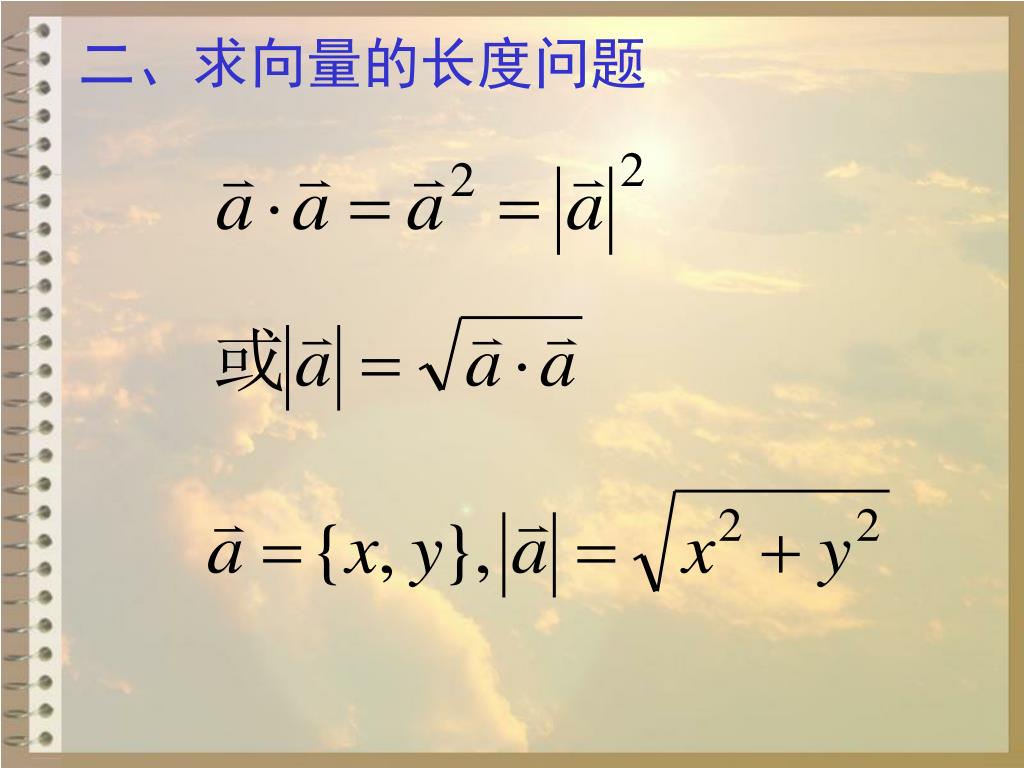 二、求向量的长度问题

$\vec{a} \cdot \vec{a} = \vec{a}^2 = |\vec{a}|^2$

或$|\vec{a}| = \sqrt{\vec{a} \cdot \vec{a}}$

$\vec{a} = \{x, y\}, |\vec{a}| = \sqrt{x^2 + y^2}$